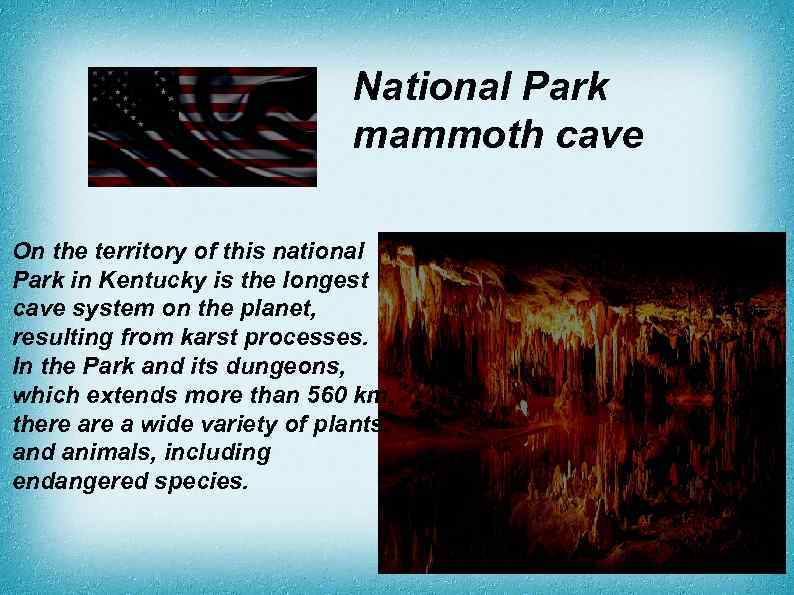 National Park mammoth cave

On the territory of this national Park in Kentucky is the longest cave system on the planet, resulting from karst processes. In the Park and its dungeons, which extends more than 560 km, there are a wide variety of plants and animals, including endangered species.